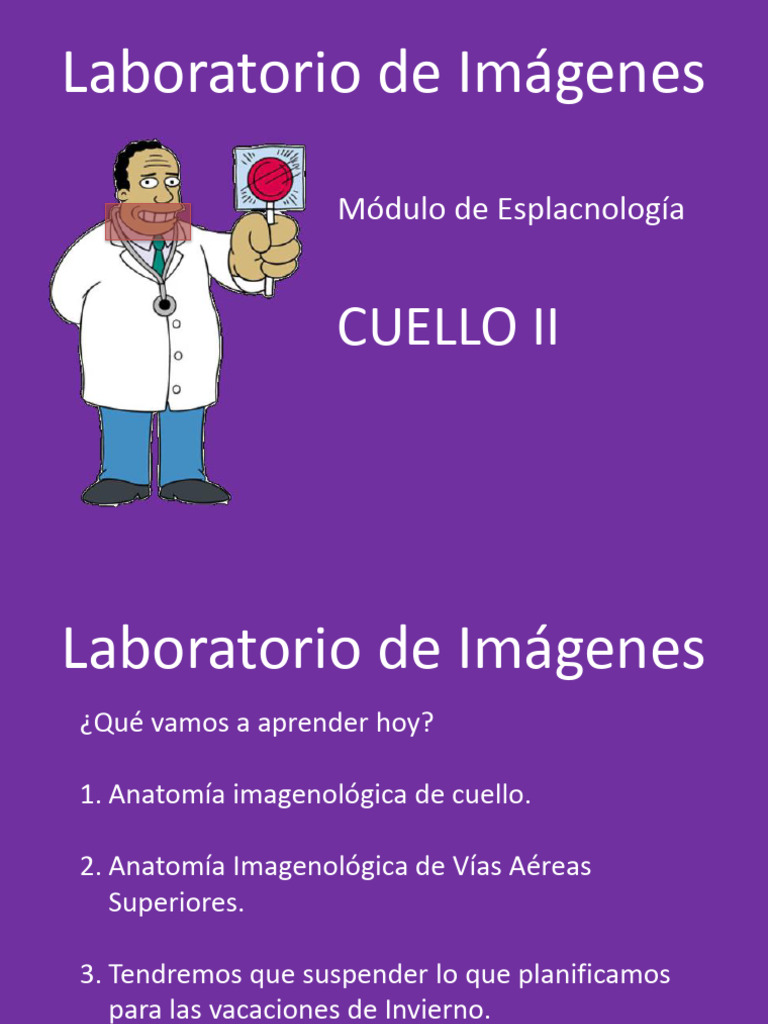 Laboratorio de Imágenes

Módulo de Esplacnología

CUELLO II

Laboratorio de Imágenes

¿Qué vamos a aprender hoy?

1. Anatomía imagenológica de cuello.

2. Anatomía Imagenológica de Vías Aéreas Superiores.

3. Tendremos que suspender lo que planificamos para las vacaciones de Invierno.